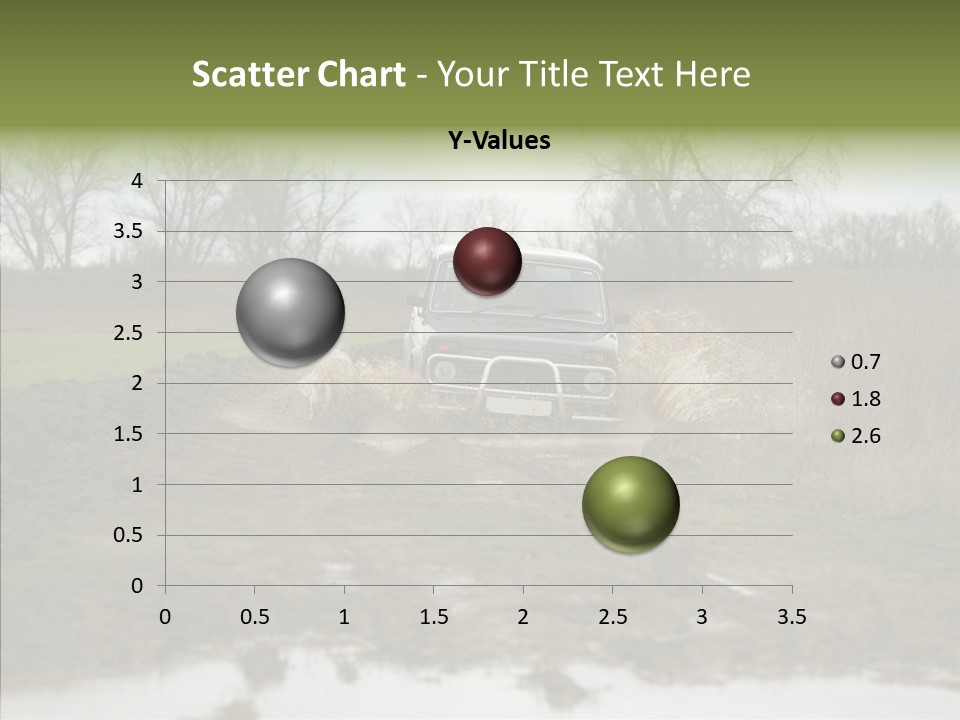 Scatter Chart - Your Title Text Here

Y-Values

4
3.5
3
2.5
2
1.5
1
0.5
0

0 0.5 1 1.5 2 2.5 3 3.5

0.7
1.8
2.6